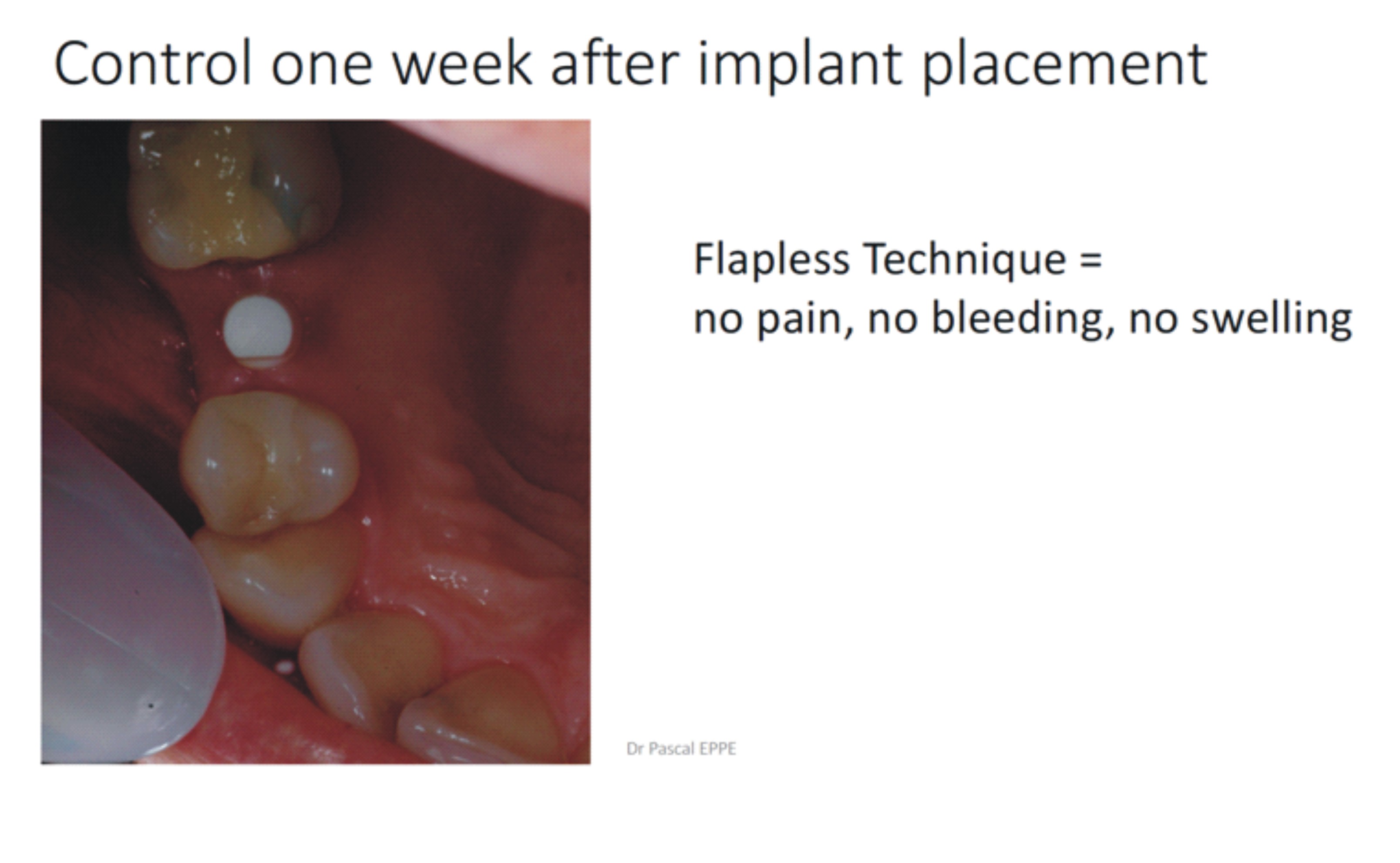 Control one week after implant placement

Flapless Technique =
no pain, no bleeding, no swelling

Dr Pascal EPPE